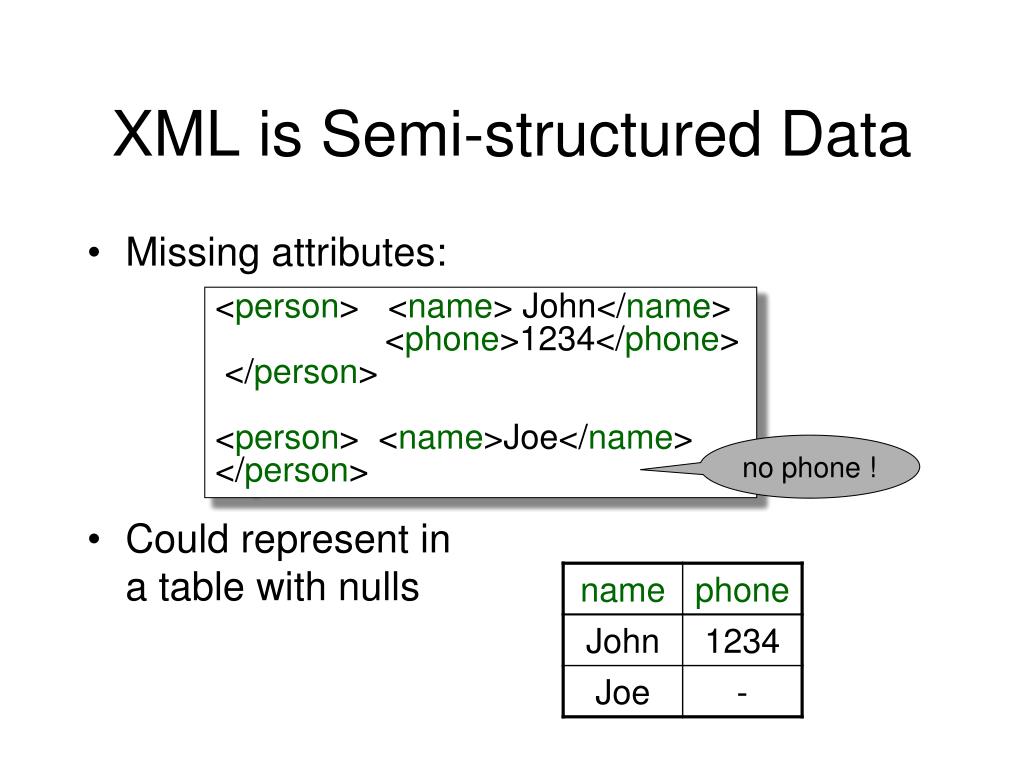 XML is Semi-structured Data

• Missing attributes:

<person> <name> John</name>
<phone>1234</phone>
</person>

<person> <name>Joe</name>
</person>

no phone !

• Could represent in a table with nulls

| name | phone |
|---|---|
| John | 1234 |
| Joe | - |